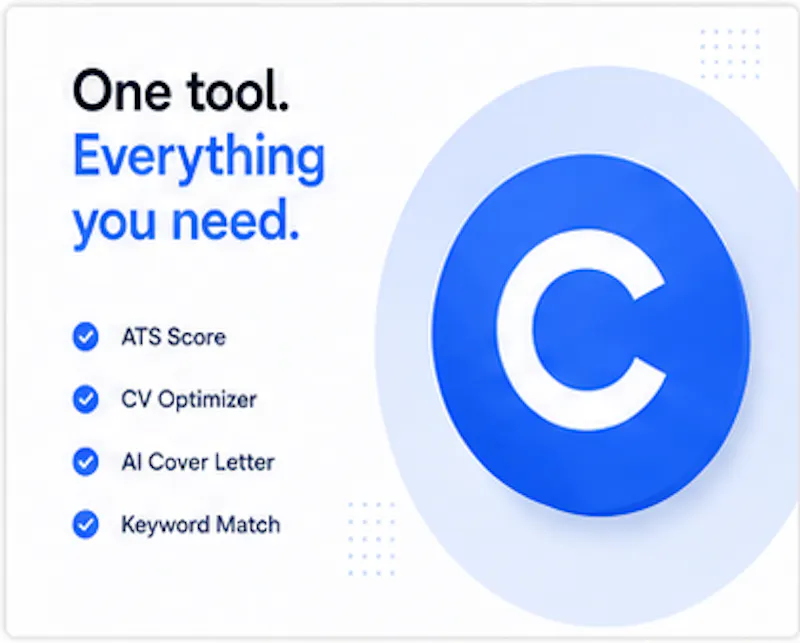 One tool.
Everything you need.

ATS Score

CV Optimizer

AI Cover Letter

Keyword Match

C